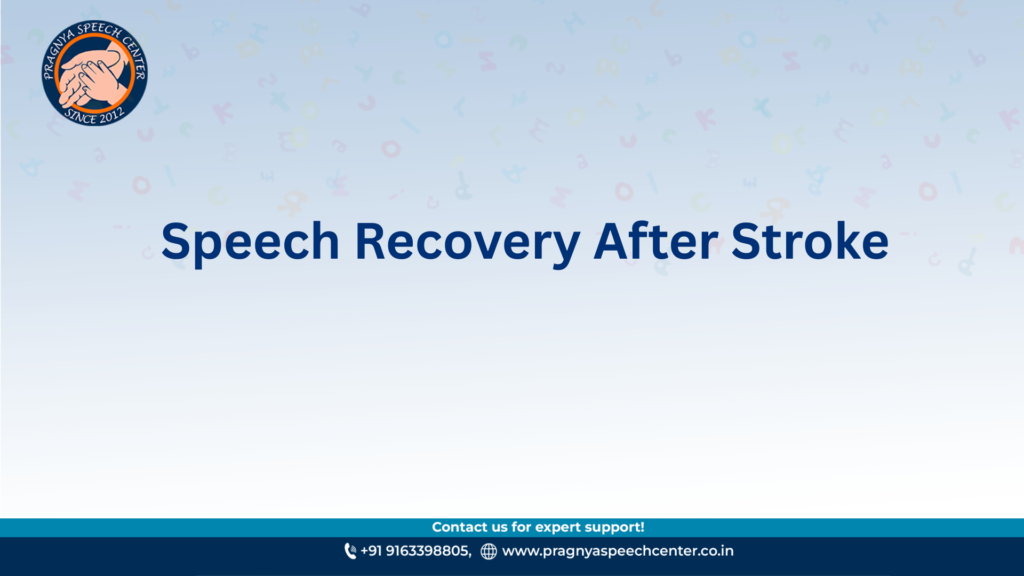 PRAGNYA SPEECH CENTER
SINCE 2012

Speech Recovery After Stroke

Contact us for expert support!

+91 9163398805, www.pragnyaspeechcenter.co.in